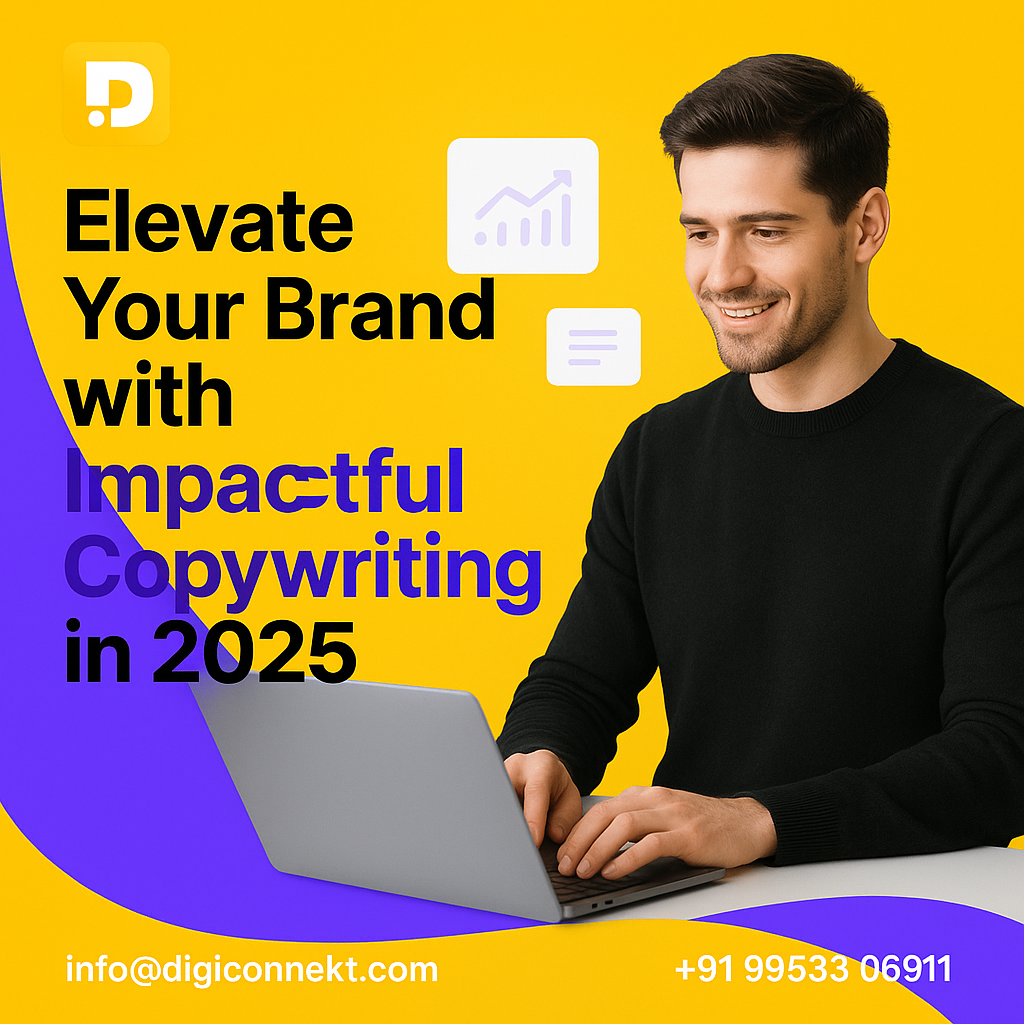 D

Elevate Your Brand with Impactful Copywriting in 2025

info@digiconnekt.com

+91 99533 06911